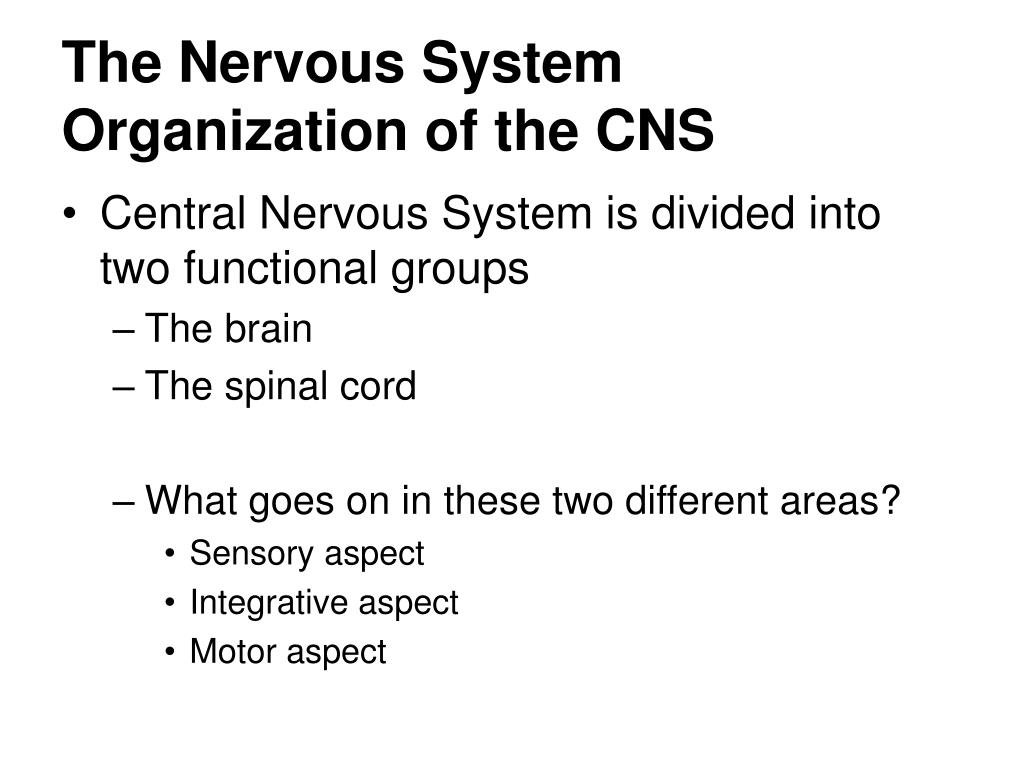 The Nervous System
Organization of the CNS

• Central Nervous System is divided into two functional groups
– The brain
– The spinal cord

– What goes on in these two different areas?
• Sensory aspect
• Integrative aspect
• Motor aspect